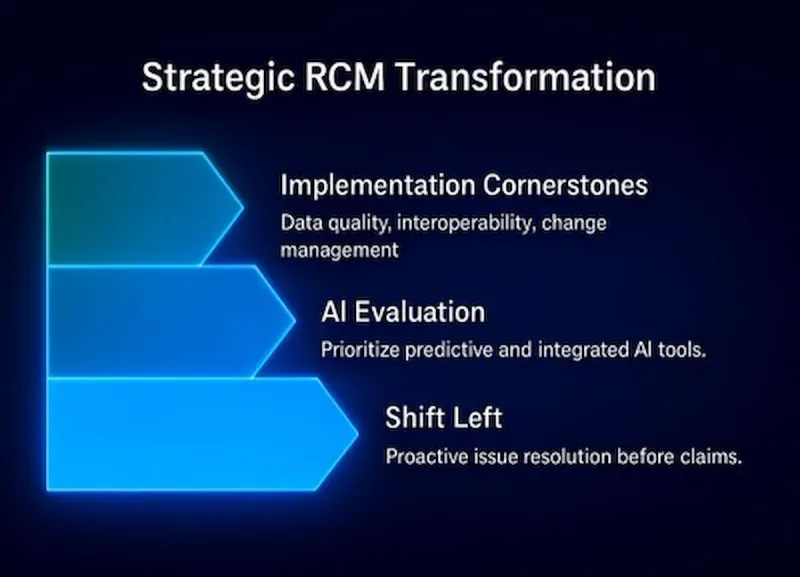 Strategic RCM Transformation

Implementation Cornerstones

Data quality, interoperability, change management

AI Evaluation

Prioritize predictive and integrated AI tools.

Shift Left

Proactive issue resolution before claims.